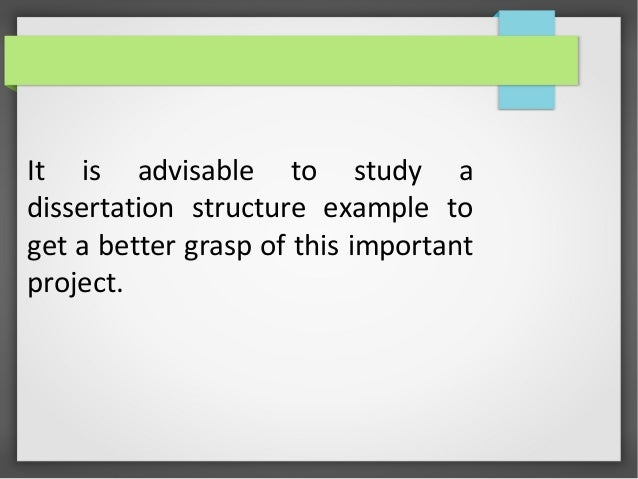 It is advisable to study a dissertation structure example to get a better grasp of this important project.